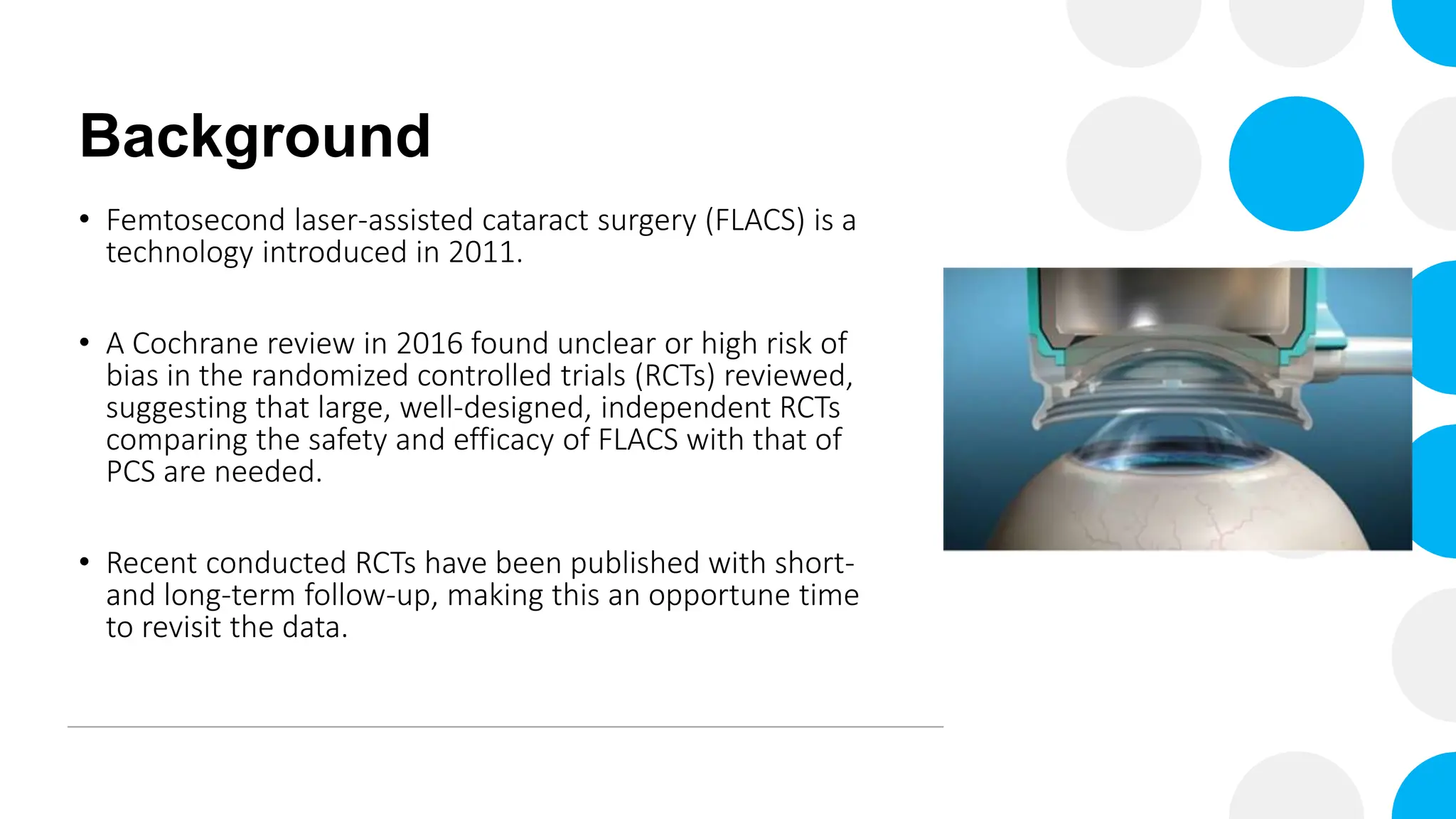 Background

• Femtosecond laser-assisted cataract surgery (FLACS) is a technology introduced in 2011.

• A Cochrane review in 2016 found unclear or high risk of bias in the randomized controlled trials (RCTs) reviewed, suggesting that large, well-designed, independent RCTs comparing the safety and efficacy of FLACS with that of PCS are needed.

• Recent conducted RCTs have been published with short- and long-term follow-up, making this an opportune time to revisit the data.